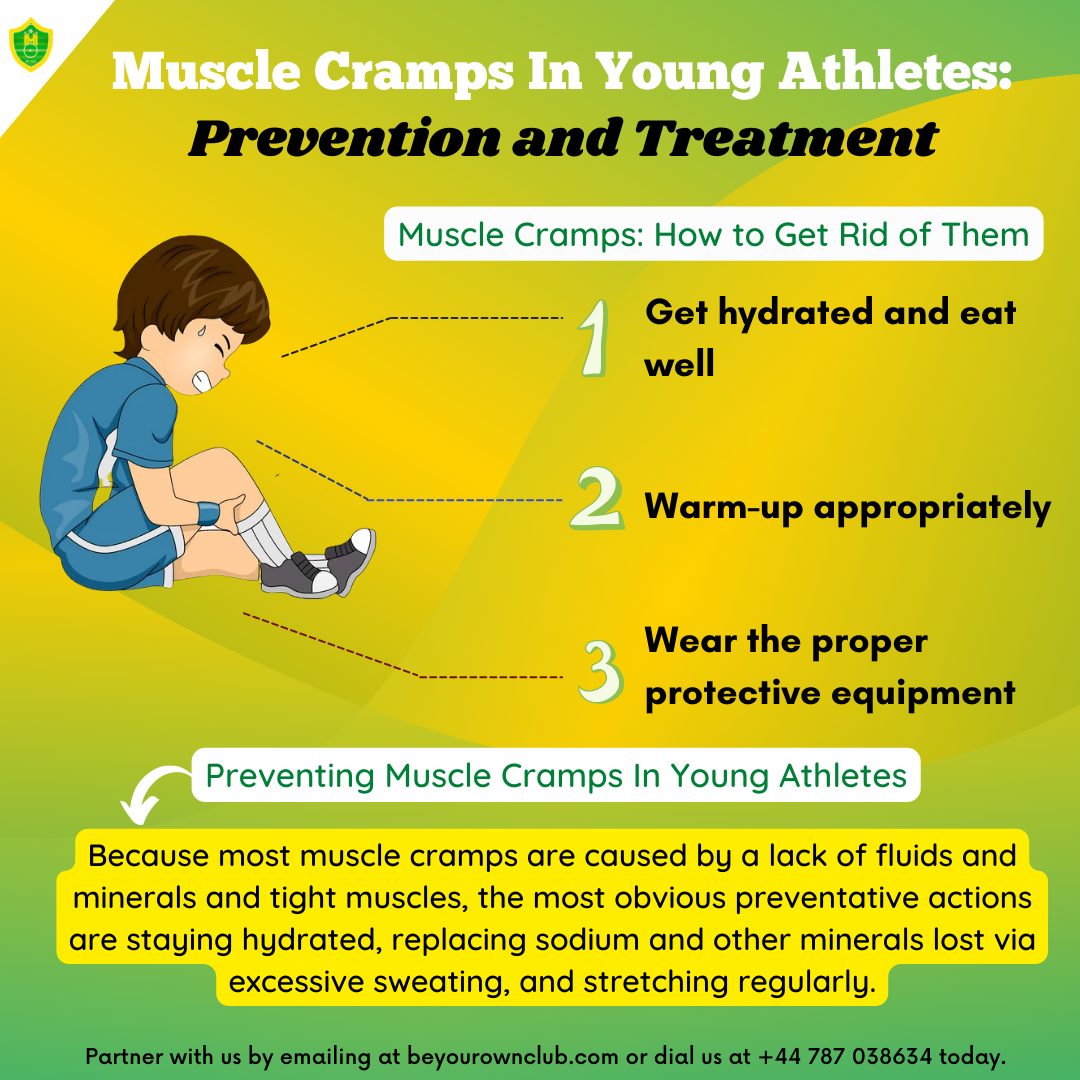 Muscle Cramps In Young Athletes: Prevention and Treatment

Muscle Cramps: How to Get Rid of Them

1 Get hydrated and eat well

2 Warm-up appropriately

3 Wear the proper protective equipment

Preventing Muscle Cramps In Young Athletes

Because most muscle cramps are caused by a lack of fluids and minerals and tight muscles, the most obvious preventative actions are staying hydrated, replacing sodium and other minerals lost via excessive sweating, and stretching regularly.

Partner with us by emailing at beyourownclub.com or dial us at +44 787 038634 today.